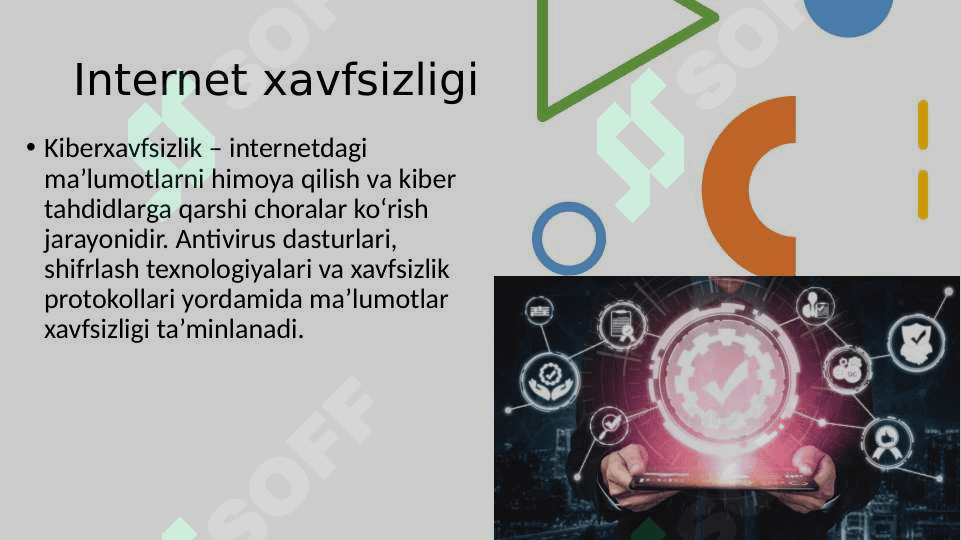 Internet xavfsizligi

• Kiberxavfsizlik – internetdagi ma’lumotlarni himoya qilish va kiber tahdidlarga qarshi choralar ko‘rish jarayonidir. Antivirus dasturlari, shifrlash texnologiyalari va xavfsizlik protokollari yordamida ma’lumotlar xavfsizligi ta’minlanadi.

SOFF SOFF SOFF